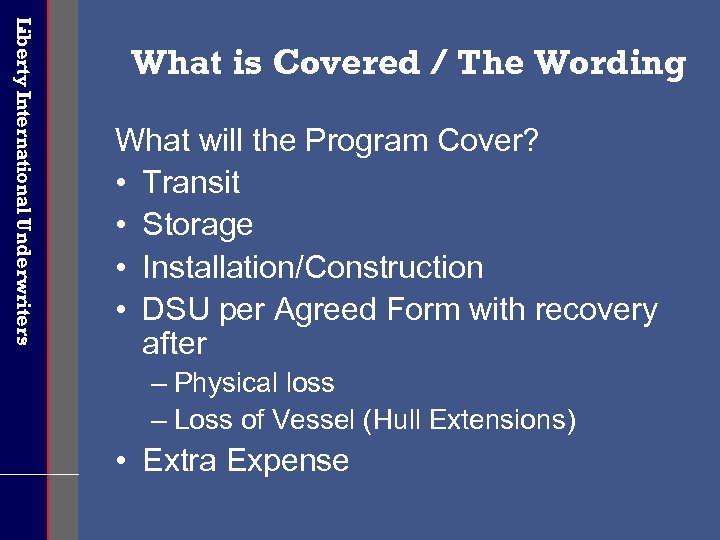 Liberty International Underwriters

What is Covered / The Wording

What will the Program Cover?

• Transit
• Storage
• Installation/Construction
• DSU per Agreed Form with recovery after
  – Physical loss
  – Loss of Vessel (Hull Extensions)
• Extra Expense